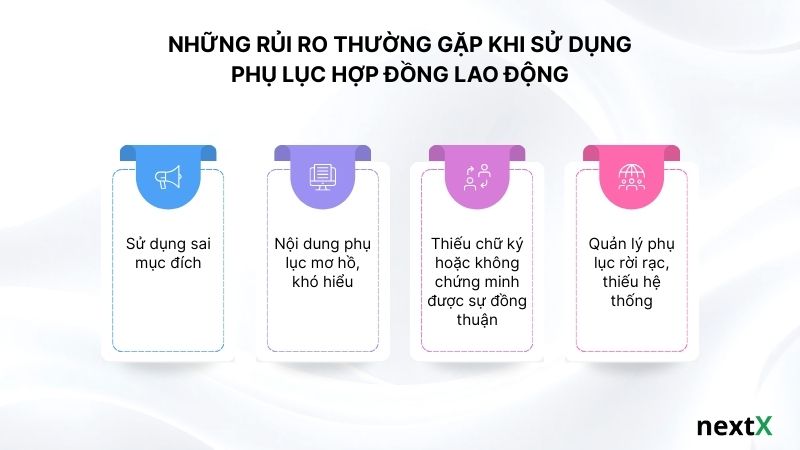 NHỮNG RỦI RO THƯỜNG GẶP KHI SỬ DỤNG PHỤ LỤC HỢP ĐỒNG LAO ĐỘNG

Sử dụng sai mục đích

Nội dung phụ lục mơ hồ, khó hiểu

Thiếu chữ ký hoặc không chứng minh được sự đồng thuận

Quản lý phụ lục rời rạc, thiếu hệ thống

nextX